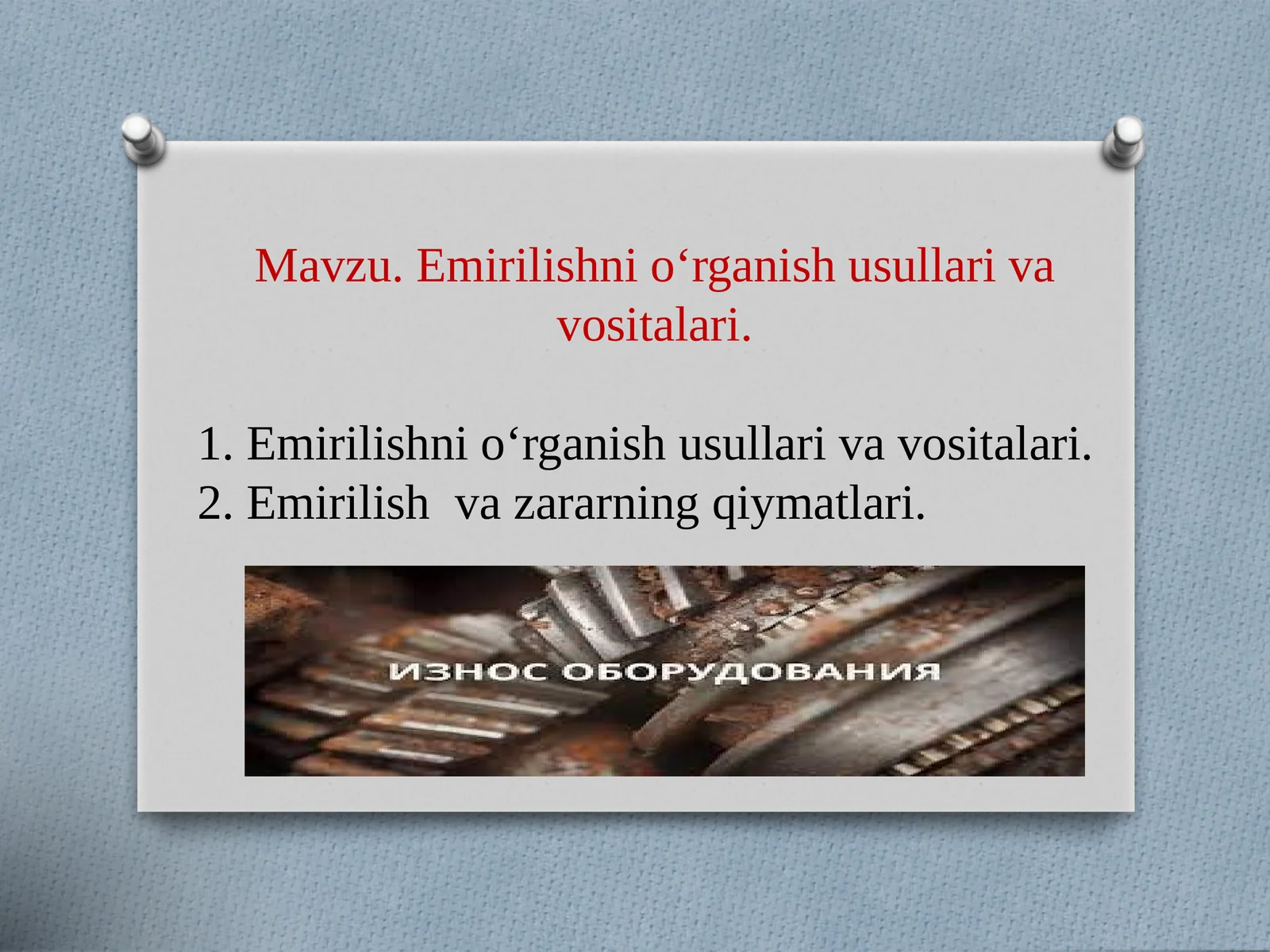 Mavzu. Emirilishni o‘rganish usullari va vositalari.

1. Emirilishni o‘rganish usullari va vositalari.
2. Emirilish  va zararning qiymatlari.

ИЗНОС ОБОРУДОВАНИЯ